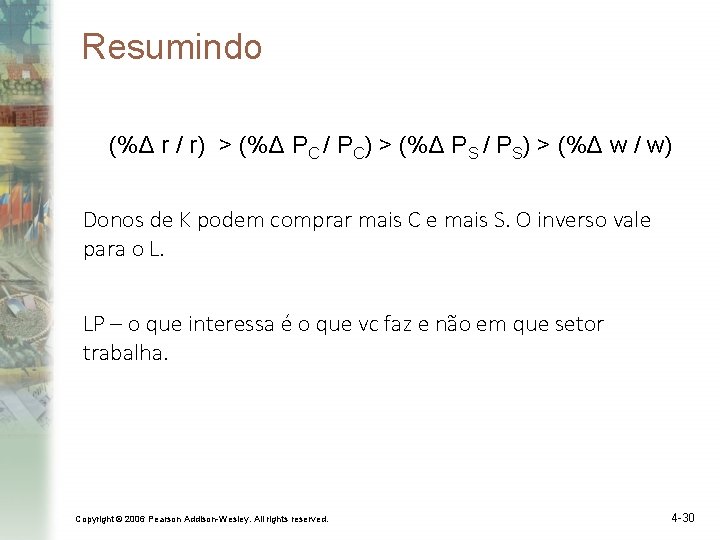 Resumindo

$(\%\Delta\ r / r) > (\%\Delta\ P_C / P_C) > (\%\Delta\ P_S / P_S) > (\%\Delta\ w / w)$

Donos de K podem comprar mais C e mais S. O inverso vale para o L.

LP – o que interessa é o que vc faz e não em que setor trabalha.

Copyright © 2006 Pearson Addison-Wesley. All rights reserved.

4-30